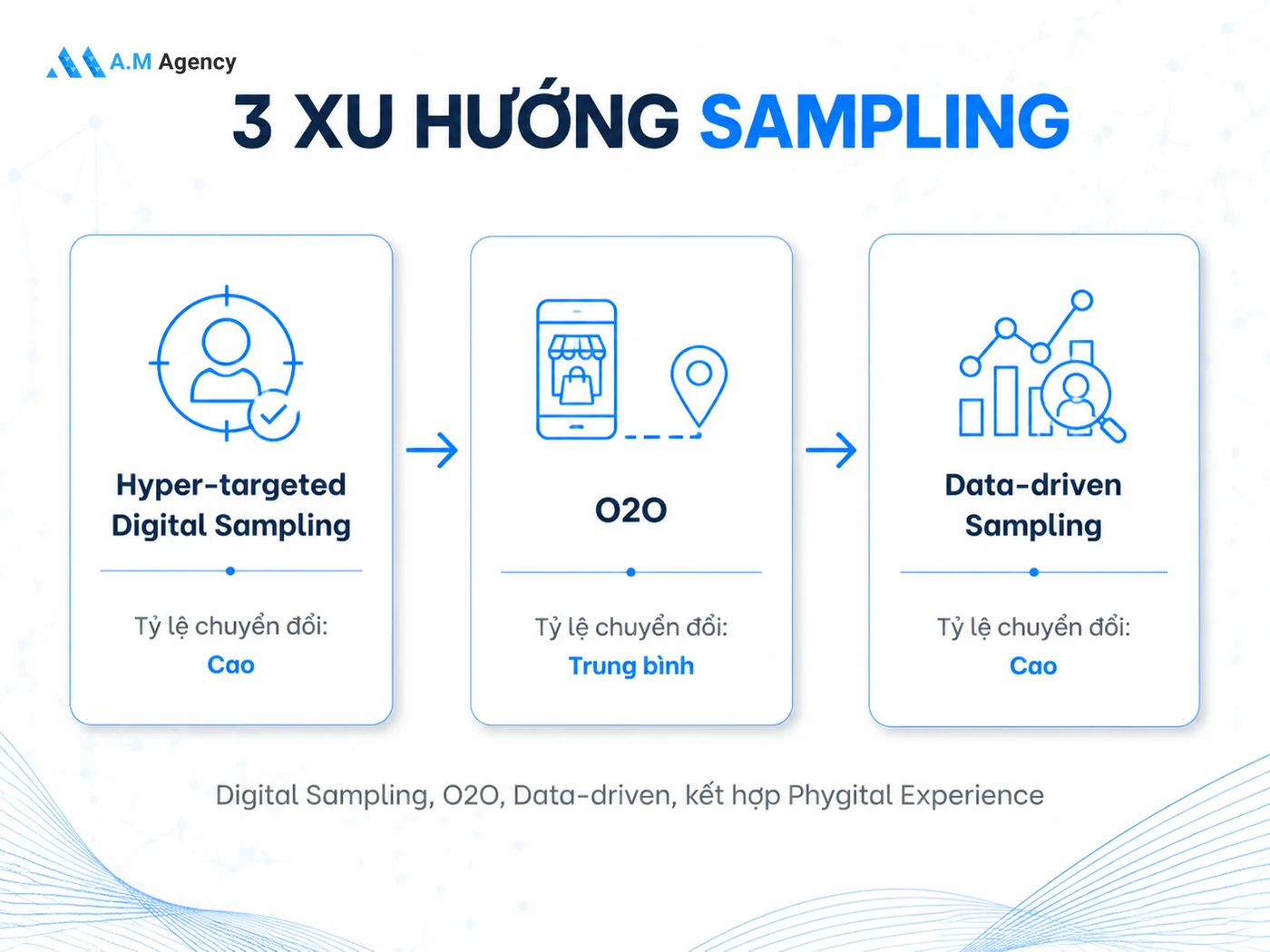 A.M Agency

3 XU HƯỚNG SAMPLING

Hyper-targeted Digital Sampling

Tỷ lệ chuyển đổi:
Cao

O2O

Tỷ lệ chuyển đổi:
Trung bình

Data-driven Sampling

Tỷ lệ chuyển đổi:
Cao

Digital Sampling, O2O, Data-driven, kết hợp Phygital Experience